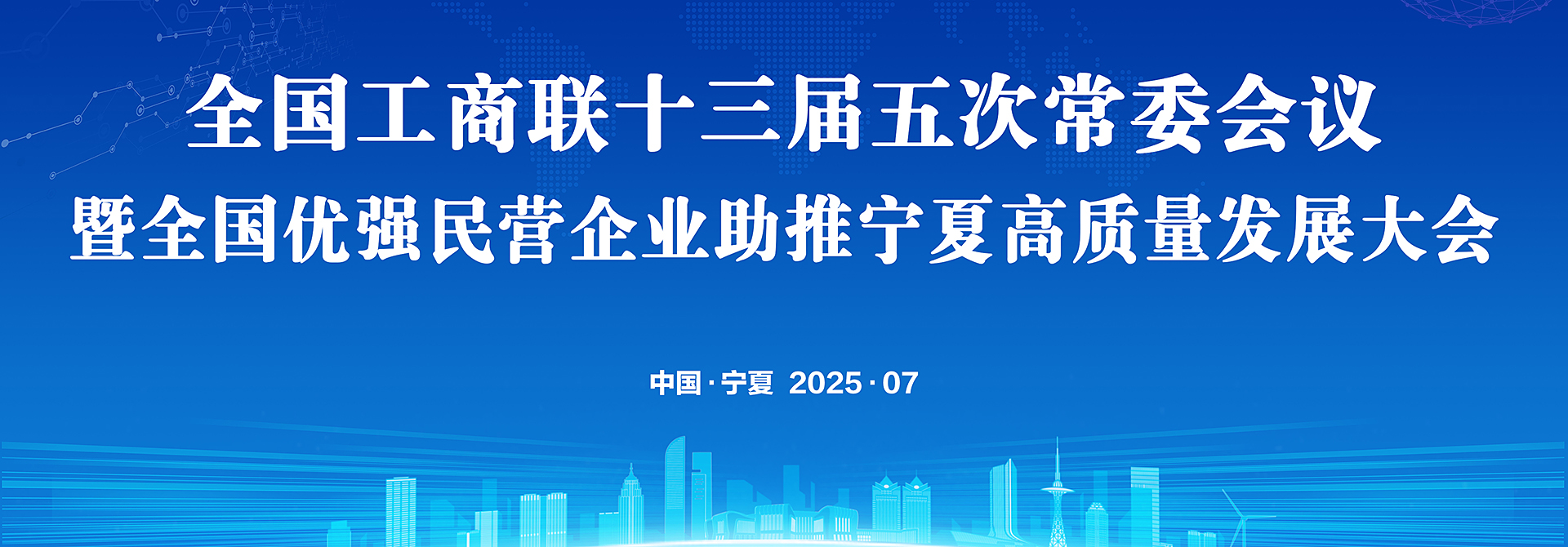 全国工商联十三届五次常委会议
暨全国优强民营企业助推宁夏高质量发展大会

中国·宁夏 2025·07